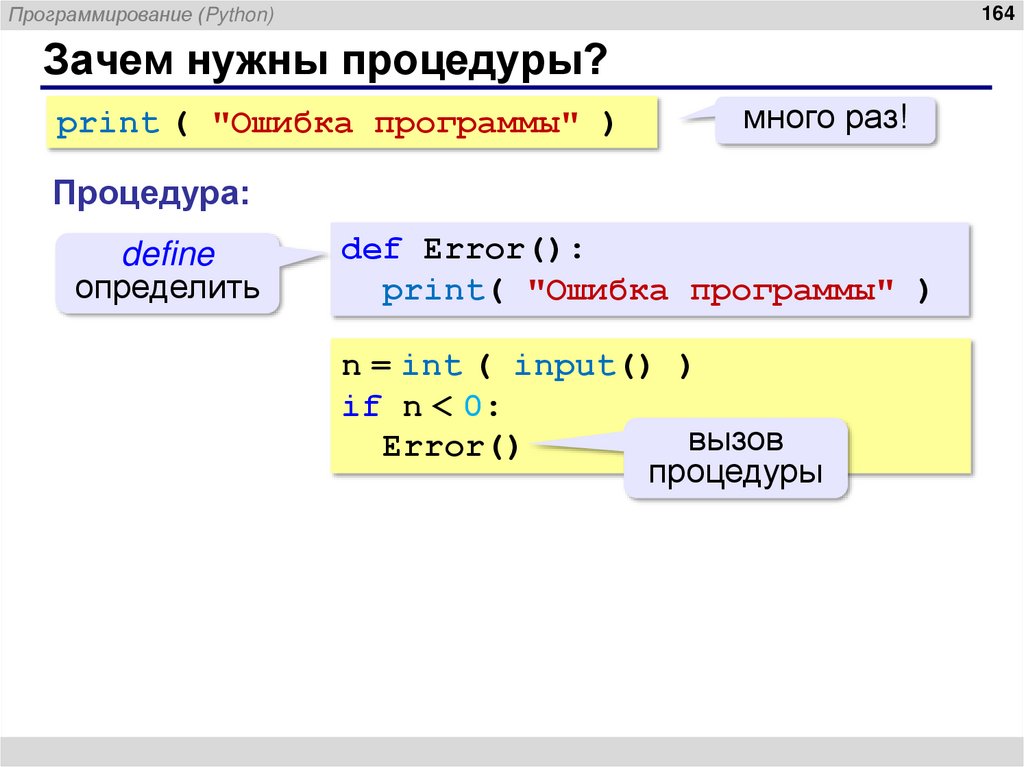 Программирование (Python)

164

Зачем нужны процедуры?

print ( "Ошибка программы" )

много раз!

Процедура:

define
определить

def Error():
  print( "Ошибка программы" )

n = int ( input() )
if n < 0:
  Error()

вызов
процедуры